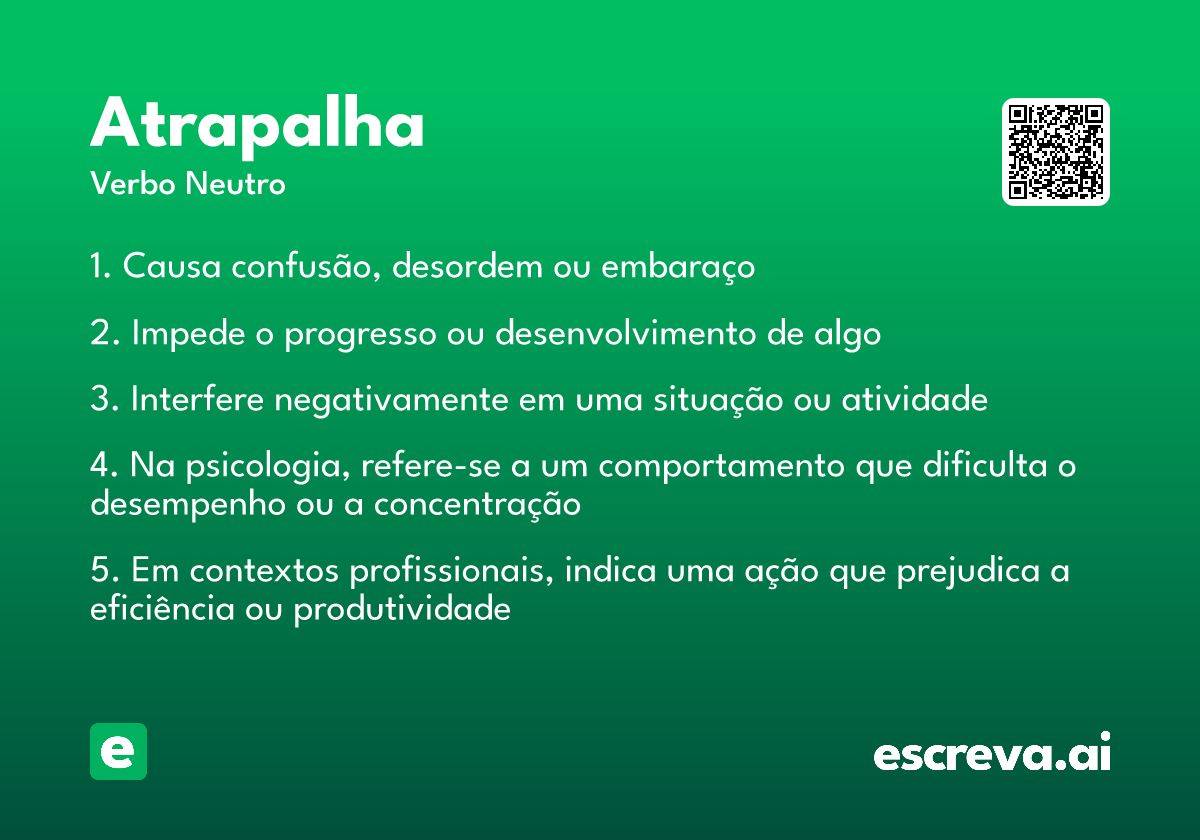 Atrapalha
Verbo Neutro

1. Causa confusão, desordem ou embaraço

2. Impede o progresso ou desenvolvimento de algo

3. Interfere negativamente em uma situação ou atividade

4. Na psicologia, refere-se a um comportamento que dificulta o desempenho ou a concentração

5. Em contextos profissionais, indica uma ação que prejudica a eficiência ou produtividade

e

escreva.ai